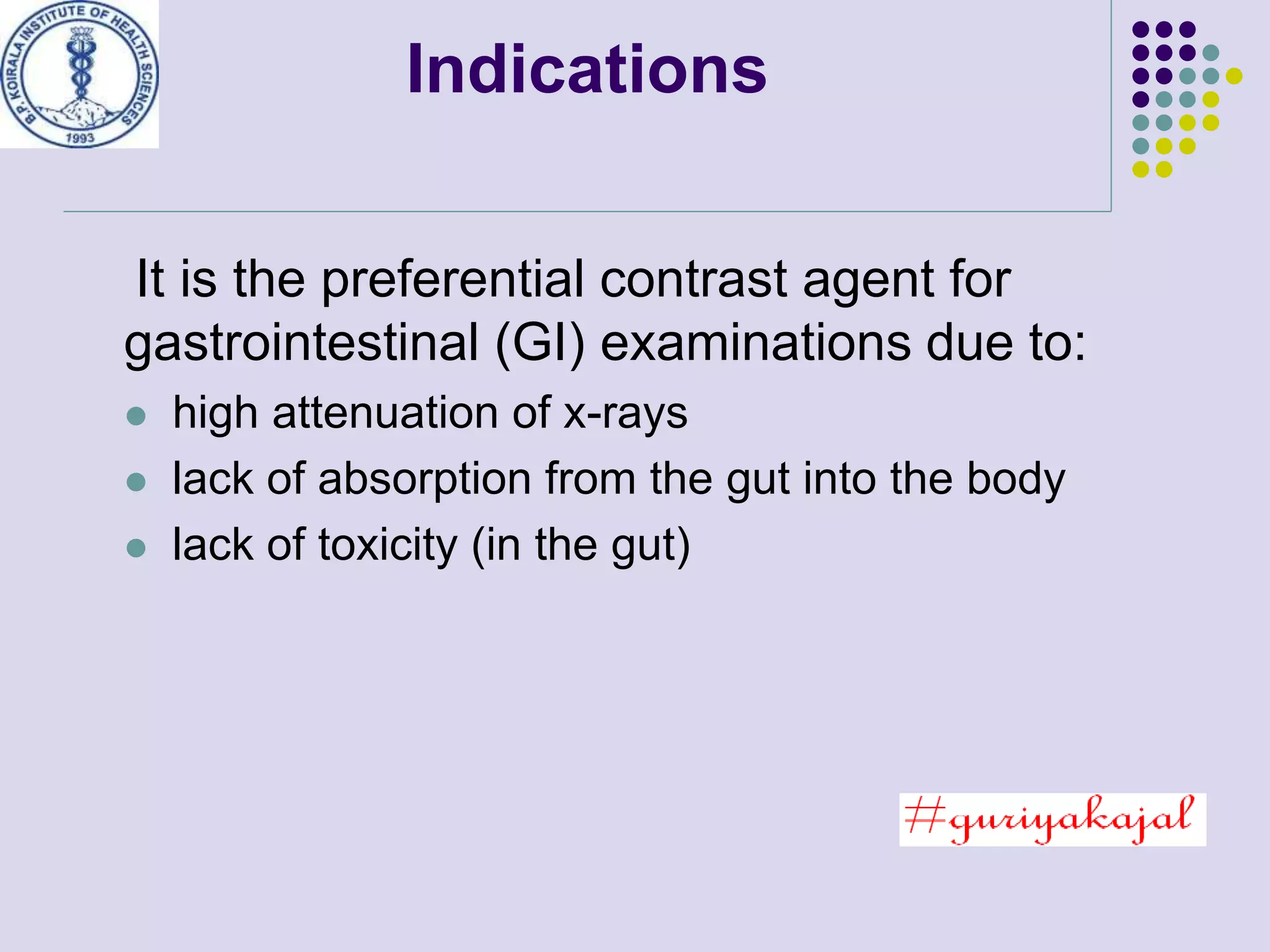 B.P. KOIRALA INSTITUTE OF HEALTH SCIENCES
1993

Indications

It is the preferential contrast agent for gastrointestinal (GI) examinations due to:

- high attenuation of x-rays
- lack of absorption from the gut into the body
- lack of toxicity (in the gut)

#guriyakajal